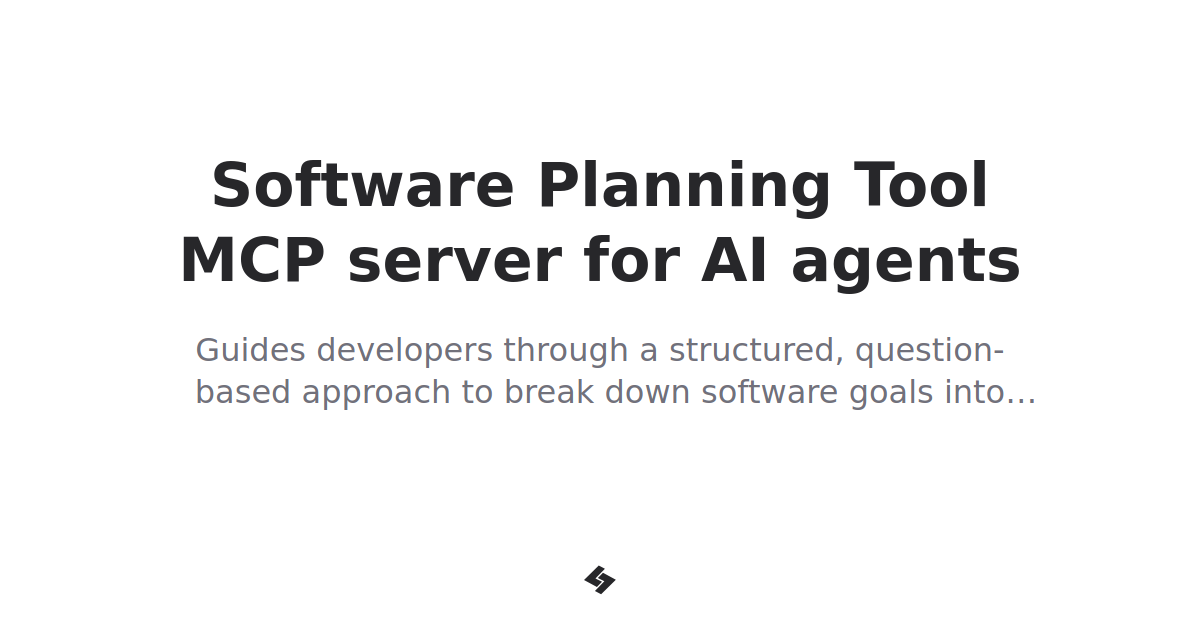 Software Planning Tool
MCP server for AI agents

Guides developers through a structured, question-based approach to break down software goals into…